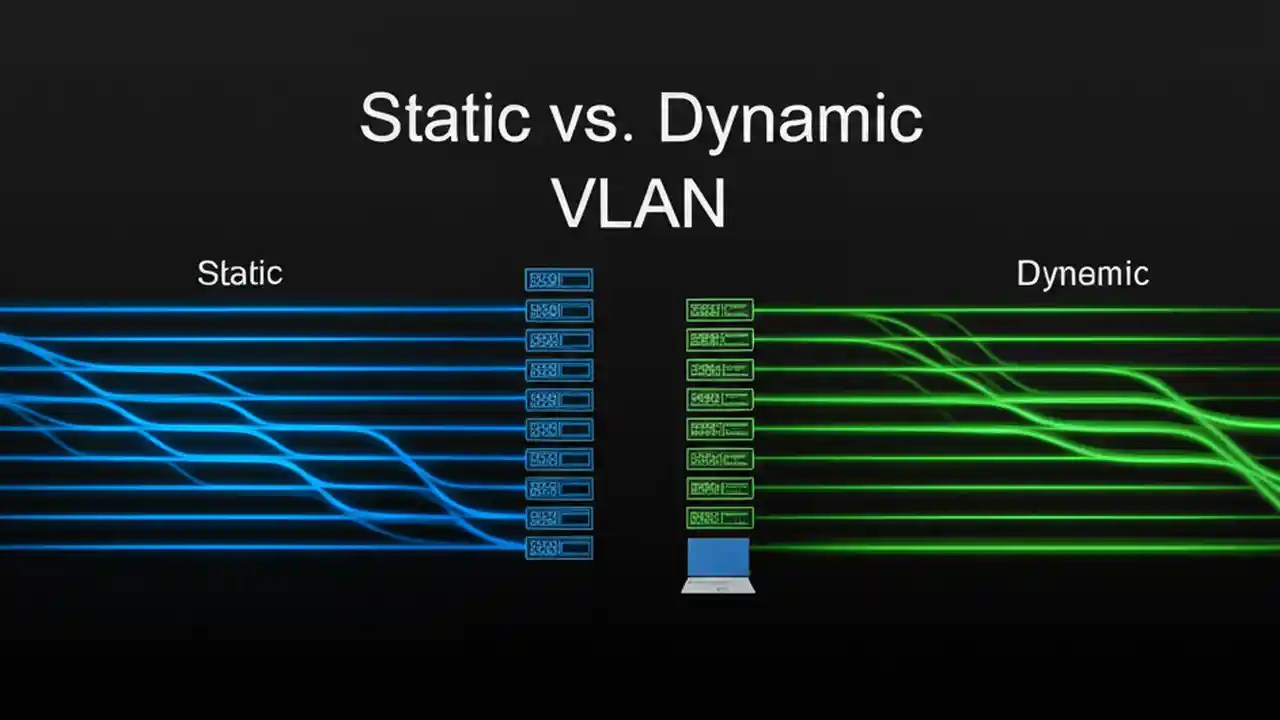 Static vs. Dynamic VLAN

Static

Dynemic